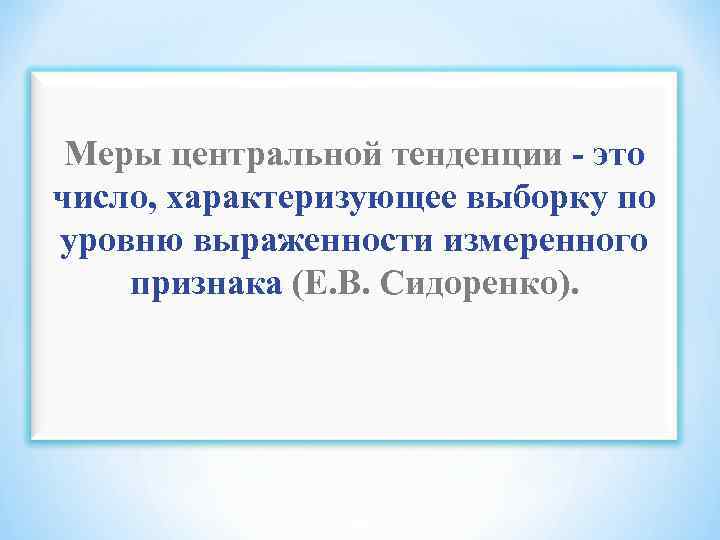 Меры центральной тенденции - это число, характеризующее выборку по уровню выраженности измеренного признака (Е.В. Сидоренко).